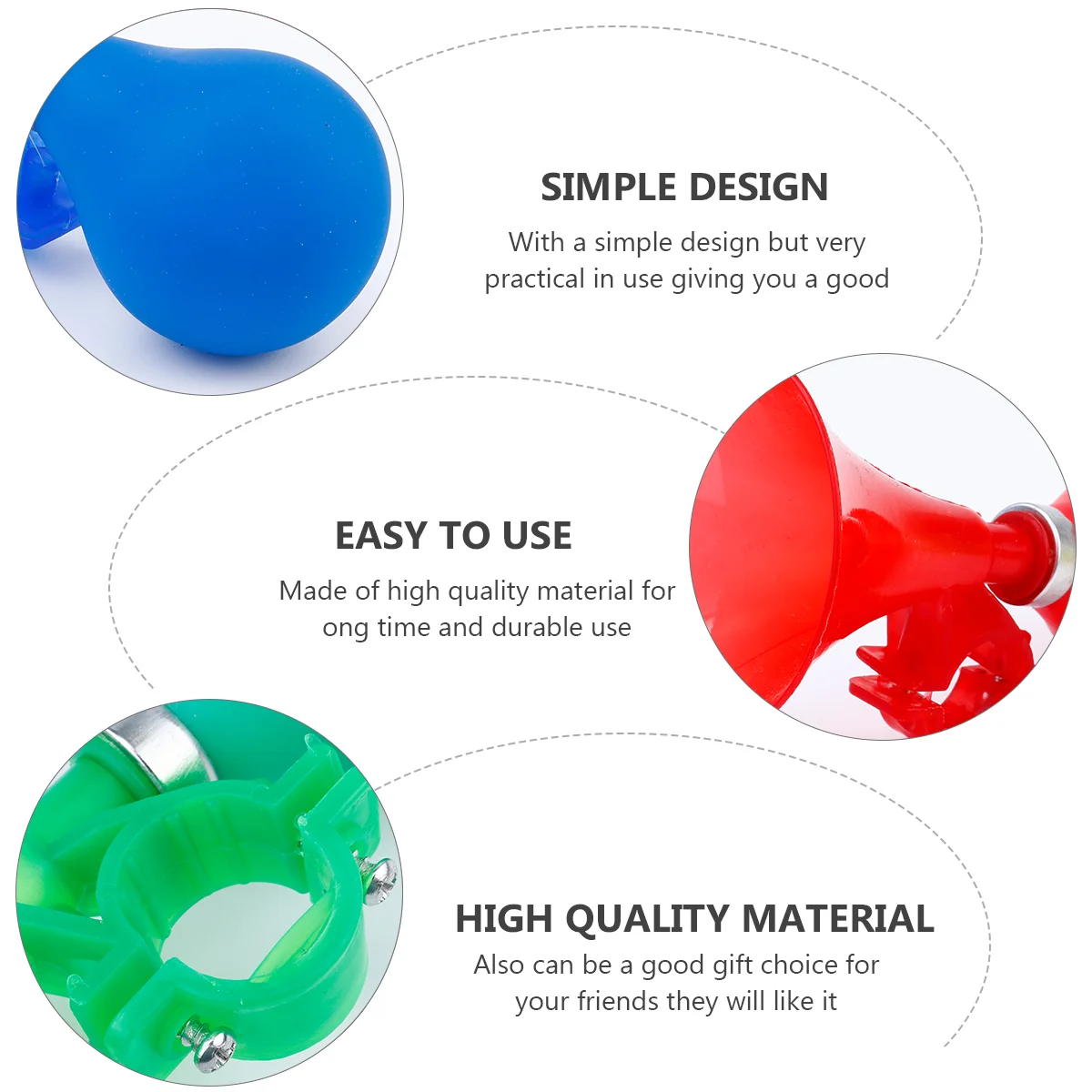 SIMPLE DESIGN

With a simple design but very practical in use giving you a good

EASY TO USE

Made of high quality material for ong time and durable use

HIGH QUALITY MATERIAL

Also can be a good gift choice for your friends they will like it